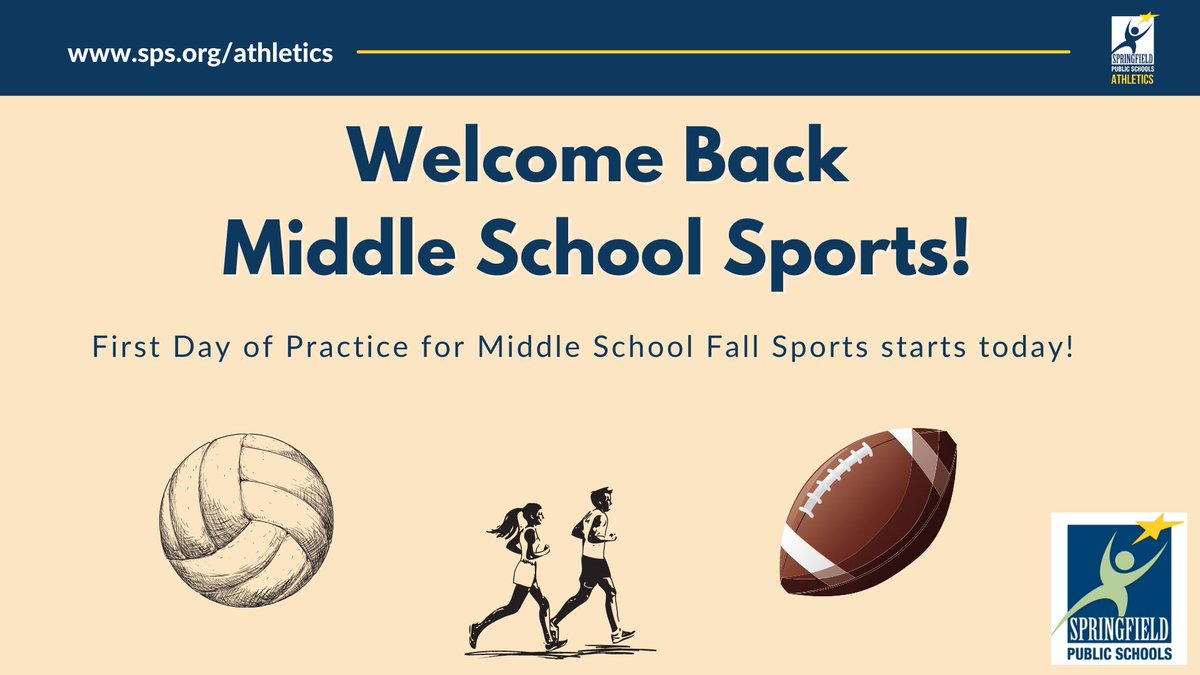 www.sps.org/athletics

SPRINGFIELD PUBLIC SCHOOLS ATHLETICS

Welcome Back Middle School Sports!

First Day of Practice for Middle School Fall Sports starts today!

SPRINGFIELD PUBLIC SCHOOLS